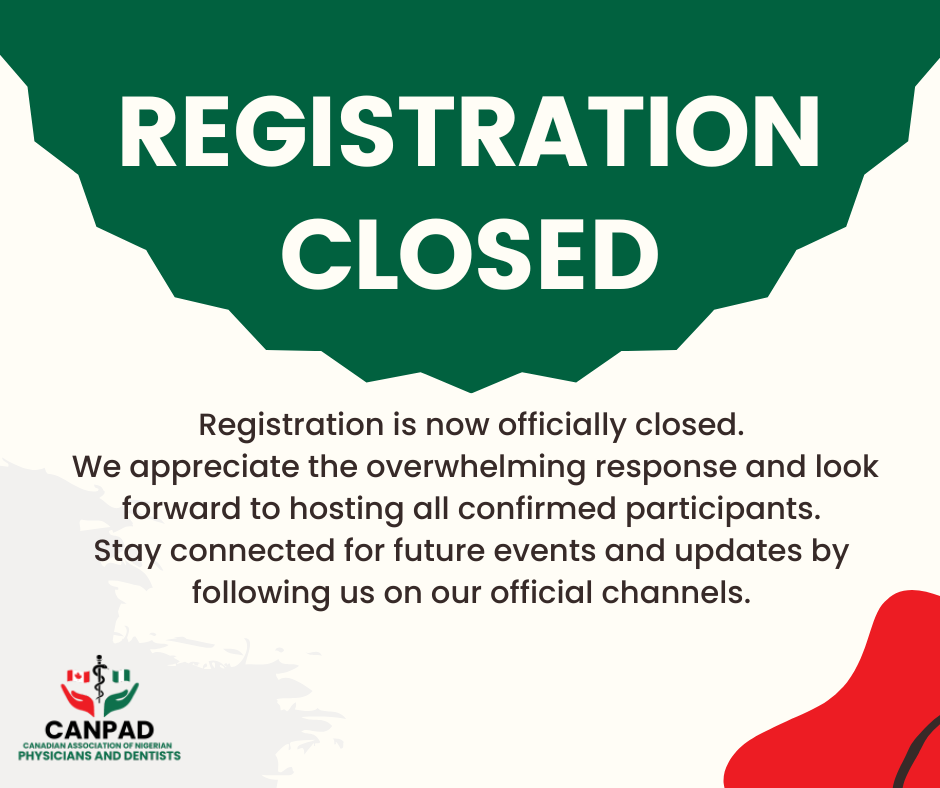 REGISTRATION CLOSED

Registration is now officially closed.
We appreciate the overwhelming response and look forward to hosting all confirmed participants.
Stay connected for future events and updates by following us on our official channels.

CANPAD
CANADIAN ASSOCIATION OF NIGERIAN
PHYSICIANS AND DENTISTS